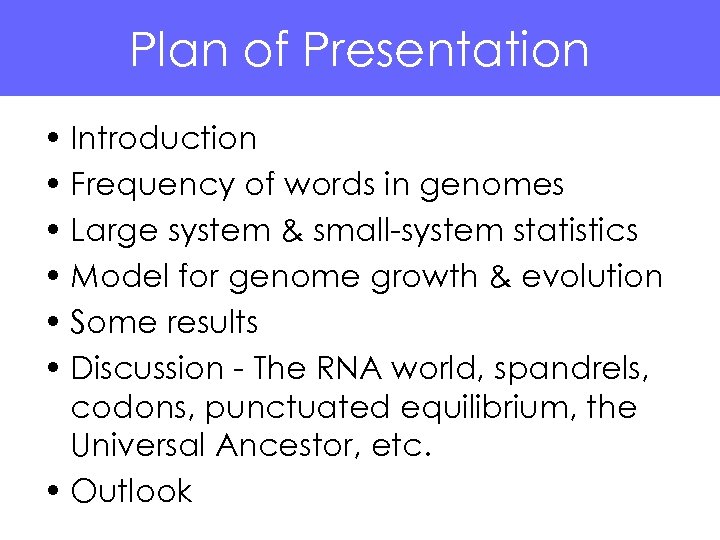 Plan of Presentation

• Introduction
• Frequency of words in genomes
• Large system & small-system statistics
• Model for genome growth & evolution
• Some results
• Discussion - The RNA world, spandrels, codons, punctuated equilibrium, the Universal Ancestor, etc.
• Outlook